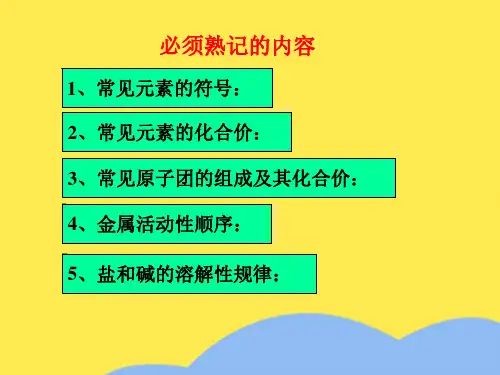 必须熟记的内容

1、常见元素的符号：

2、常见元素的化合价：

3、常见原子团的组成及其化合价：

4、金属活动性顺序：

5、盐和碱的溶解性规律：